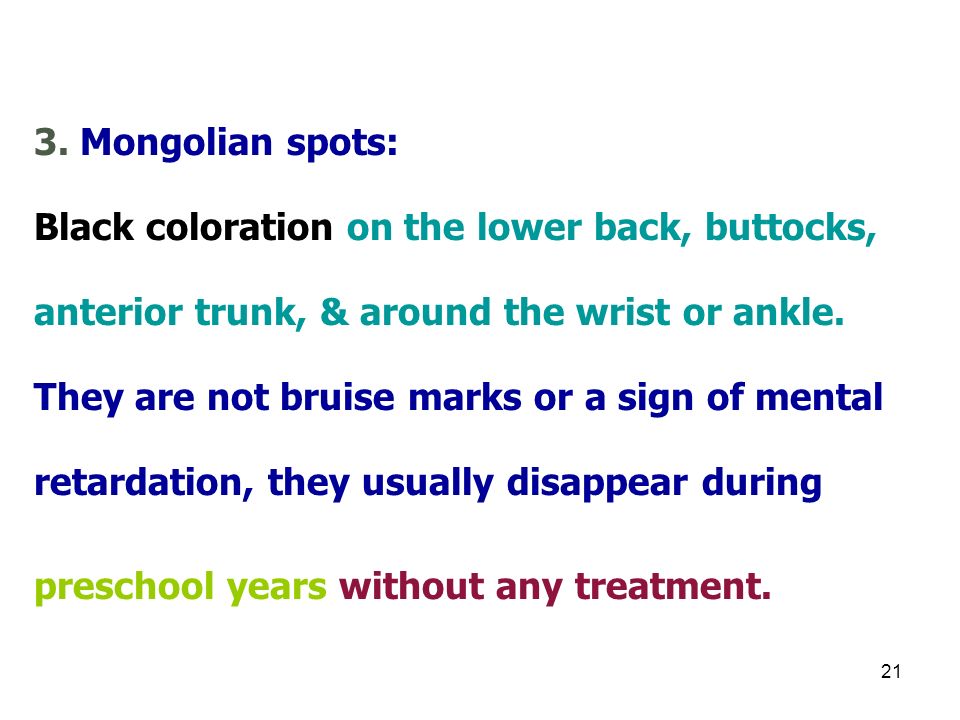 3. Mongolian spots:

Black coloration on the lower back, buttocks, anterior trunk, & around the wrist or ankle.

They are not bruise marks or a sign of mental retardation, they usually disappear during preschool years without any treatment.

21